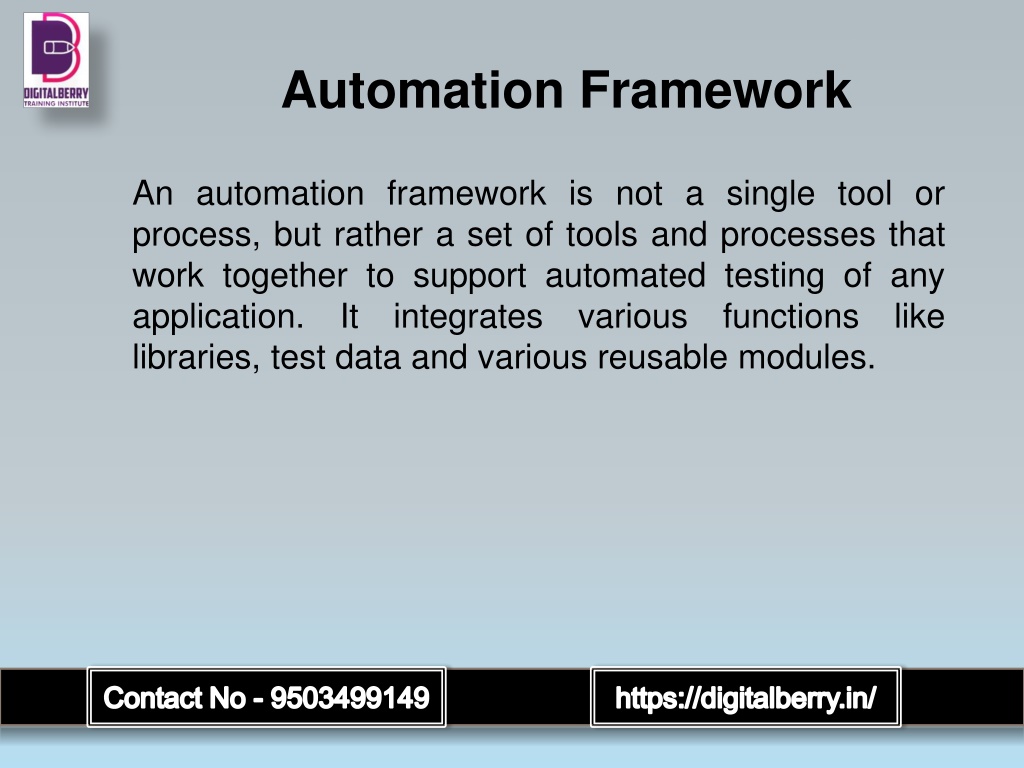 DIGITALBERRY
TRAINING INSTITUTE

Automation Framework

An automation framework is not a single tool or process, but rather a set of tools and processes that work together to support automated testing of any application. It integrates various functions like libraries, test data and various reusable modules.

Contact No - 9503499149

https://digitalberry.in/